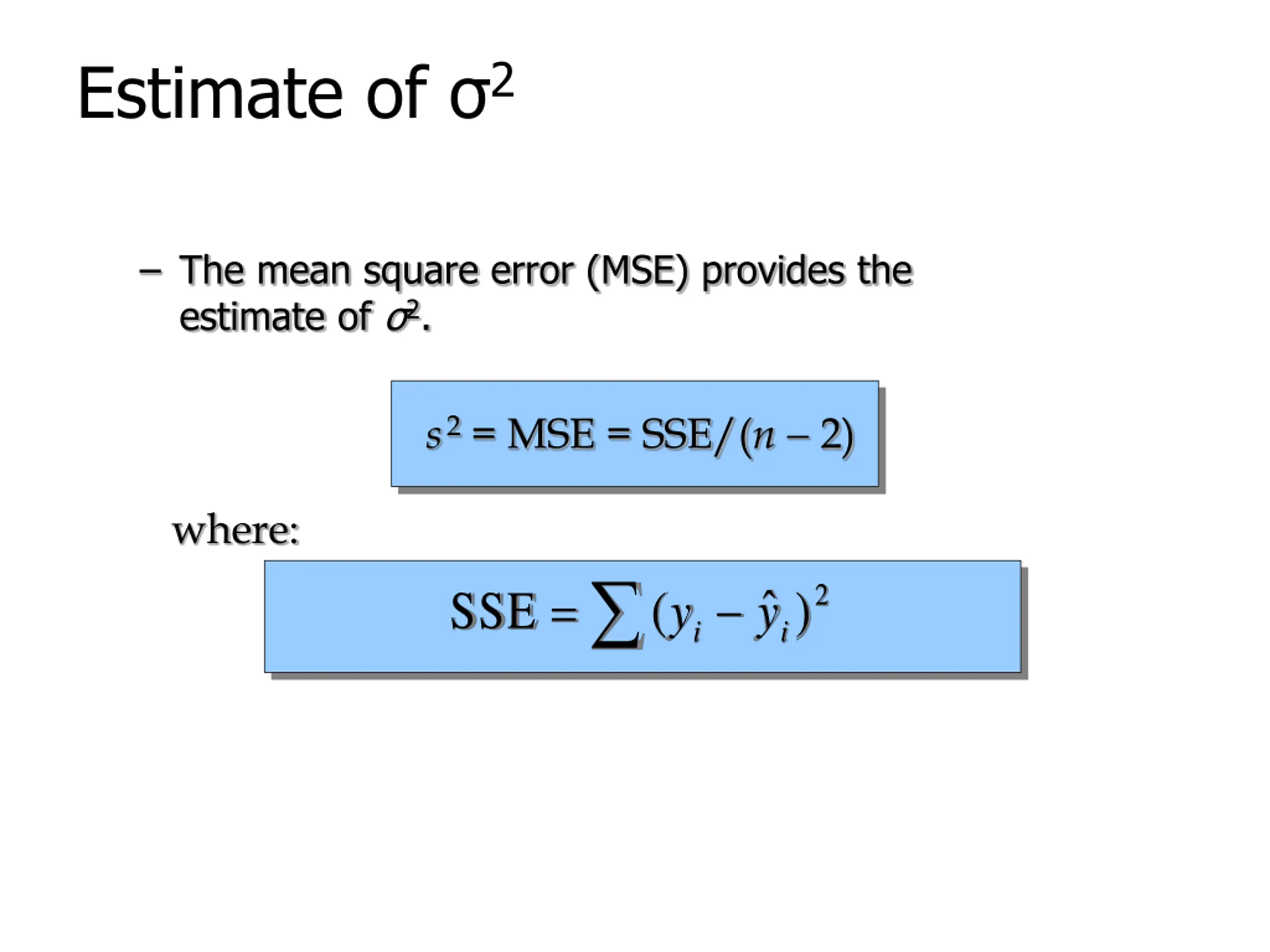 Estimate of $\sigma^2$

– The mean square error (MSE) provides the estimate of $\sigma^2$.

$s^2 = \text{MSE} = \text{SSE}/(n-2)$

where:

$\text{SSE} = \sum (y_i - \hat{y}_i)^2$